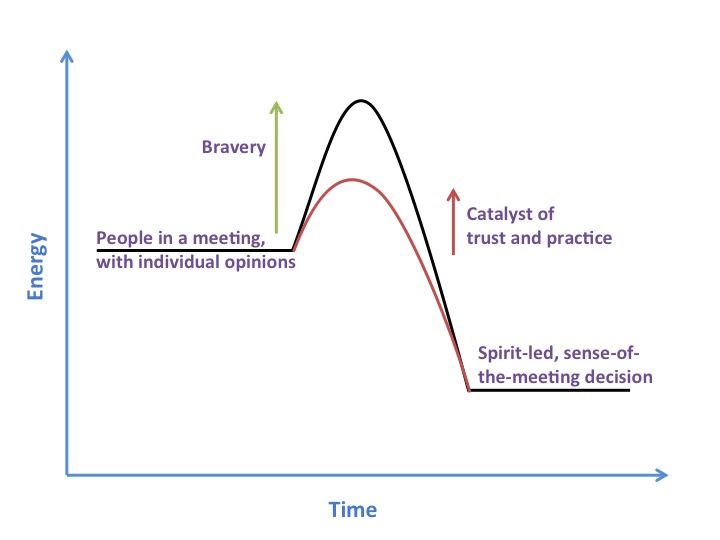 Energy

Bravery

People in a meeting, with individual opinions

Catalyst of trust and practice

Spirit-led, sense-of-the-meeting decision

Time